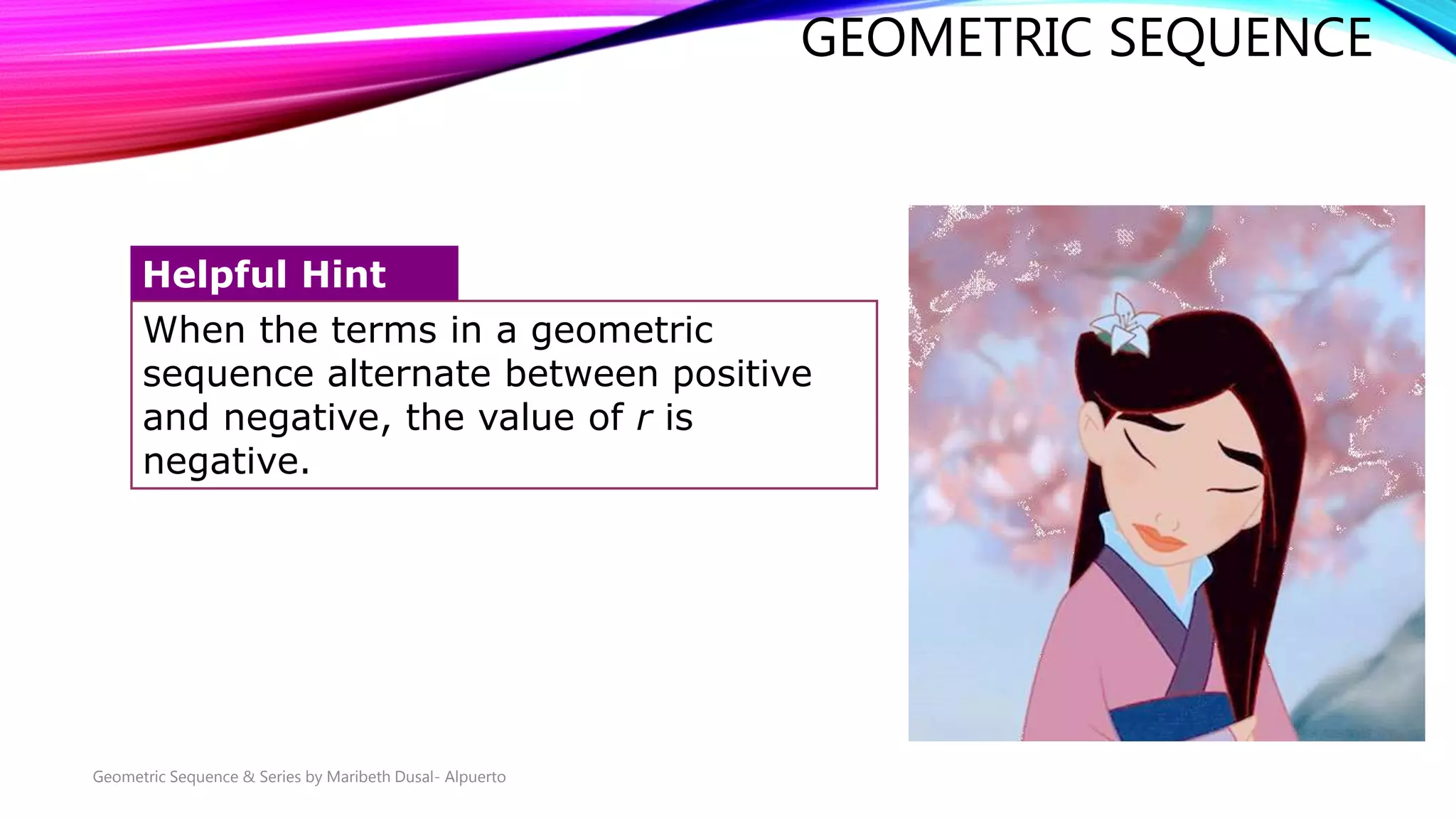 GEOMETRIC SEQUENCE

Helpful Hint

When the terms in a geometric sequence alternate between positive and negative, the value of $r$ is negative.

Geometric Sequence & Series by Maribeth Dusal- Alpuerto